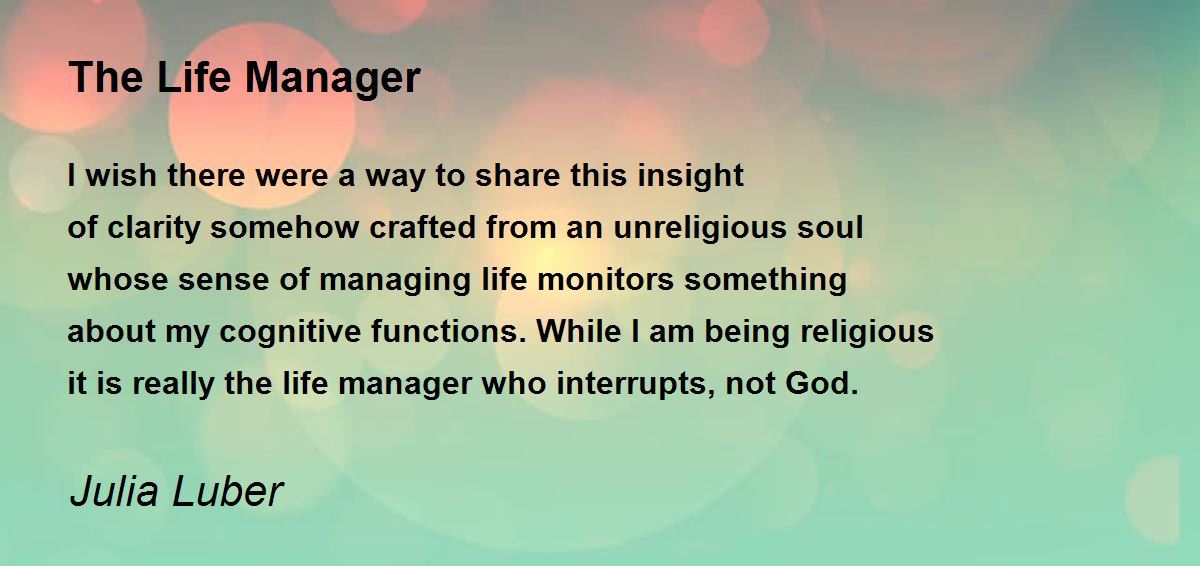 The Life Manager

I wish there were a way to share this insight
of clarity somehow crafted from an unreligious soul
whose sense of managing life monitors something
about my cognitive functions. While I am being religious
it is really the life manager who interrupts, not God.

Julia Luber